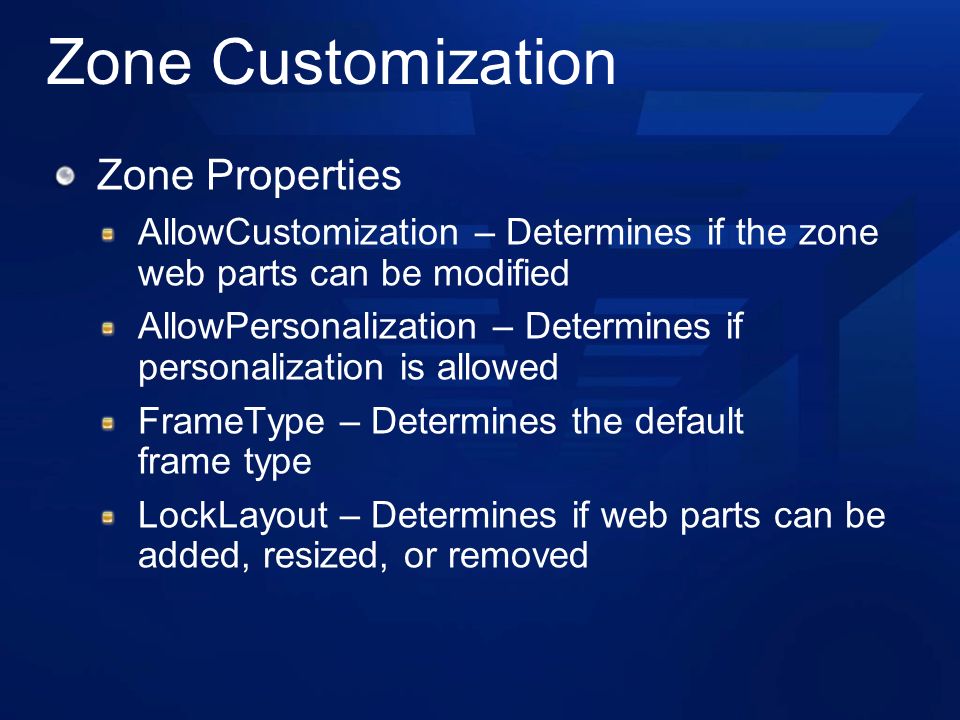 Zone Customization

Zone Properties

AllowCustomization – Determines if the zone web parts can be modified

AllowPersonalization – Determines if personalization is allowed

FrameType – Determines the default frame type

LockLayout – Determines if web parts can be added, resized, or removed